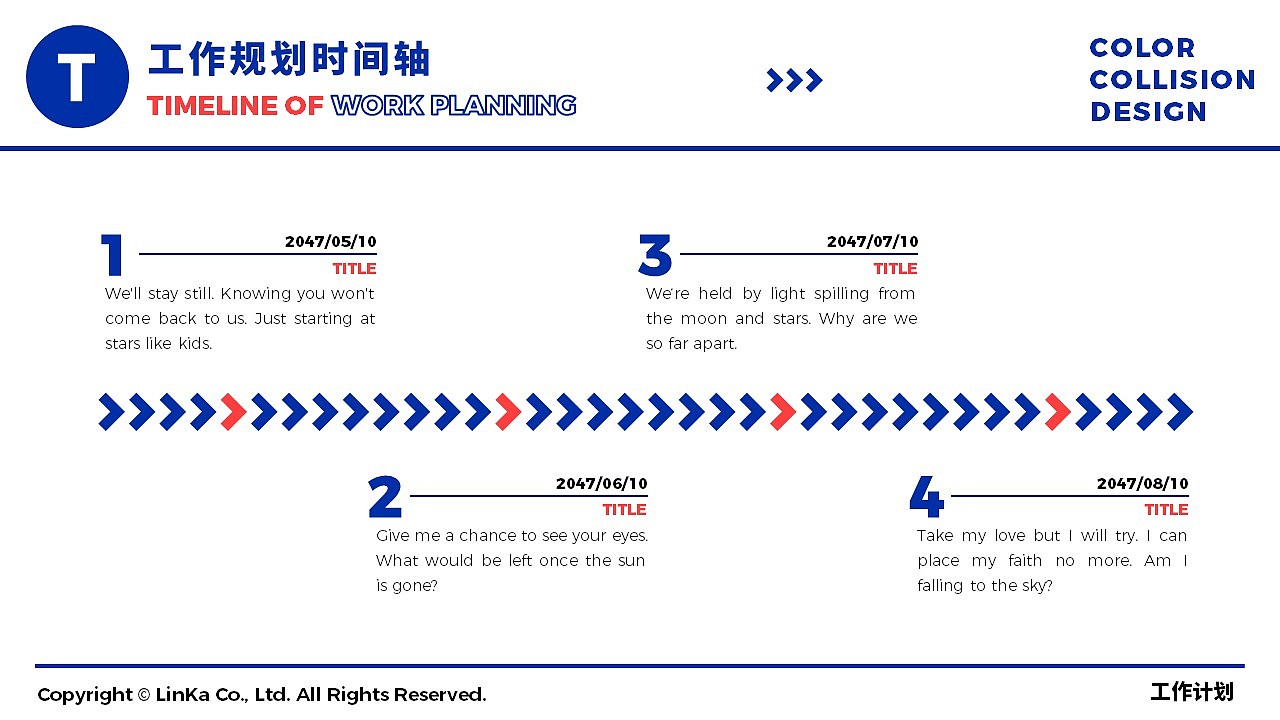 T

工作规划时间轴

TIMELINE OF WORK PLANNING

COLOR COLLISION DESIGN

1

2047/05/10

TITLE

We'll stay still. Knowing you won't come back to us. Just starting at stars like kids.

3

2047/07/10

TITLE

We're held by light spilling from the moon and stars. Why are we so far apart.

2

2047/06/10

TITLE

Give me a chance to see your eyes. What would be left once the sun is gone?

4

2047/08/10

TITLE

Take my love but I will try. I can place my faith no more. Am I falling to the sky?

Copyright © LinKa Co., Ltd. All Rights Reserved.

工作计划